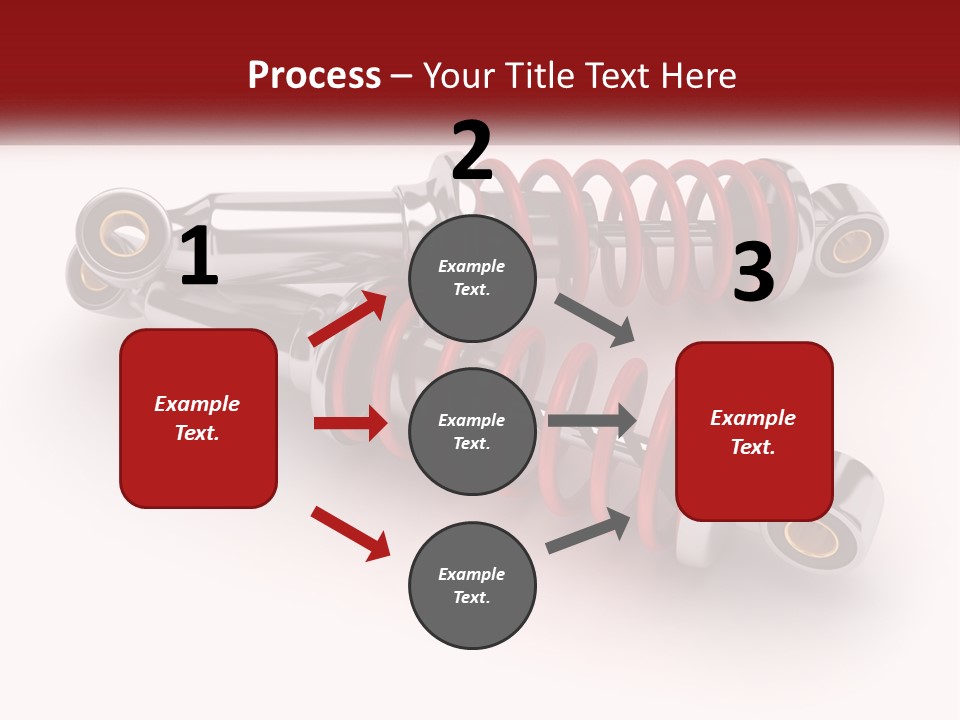 Process – Your Title Text Here

1

Example Text.

2

Example Text.

Example Text.

Example Text.

3

Example Text.